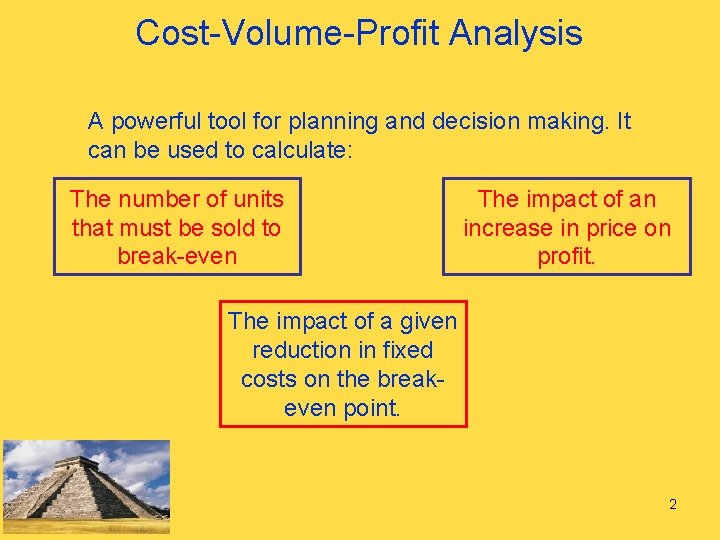 Cost-Volume-Profit Analysis

A powerful tool for planning and decision making. It can be used to calculate:

The number of units that must be sold to break-even

The impact of an increase in price on profit.

The impact of a given reduction in fixed costs on the break-even point.

2